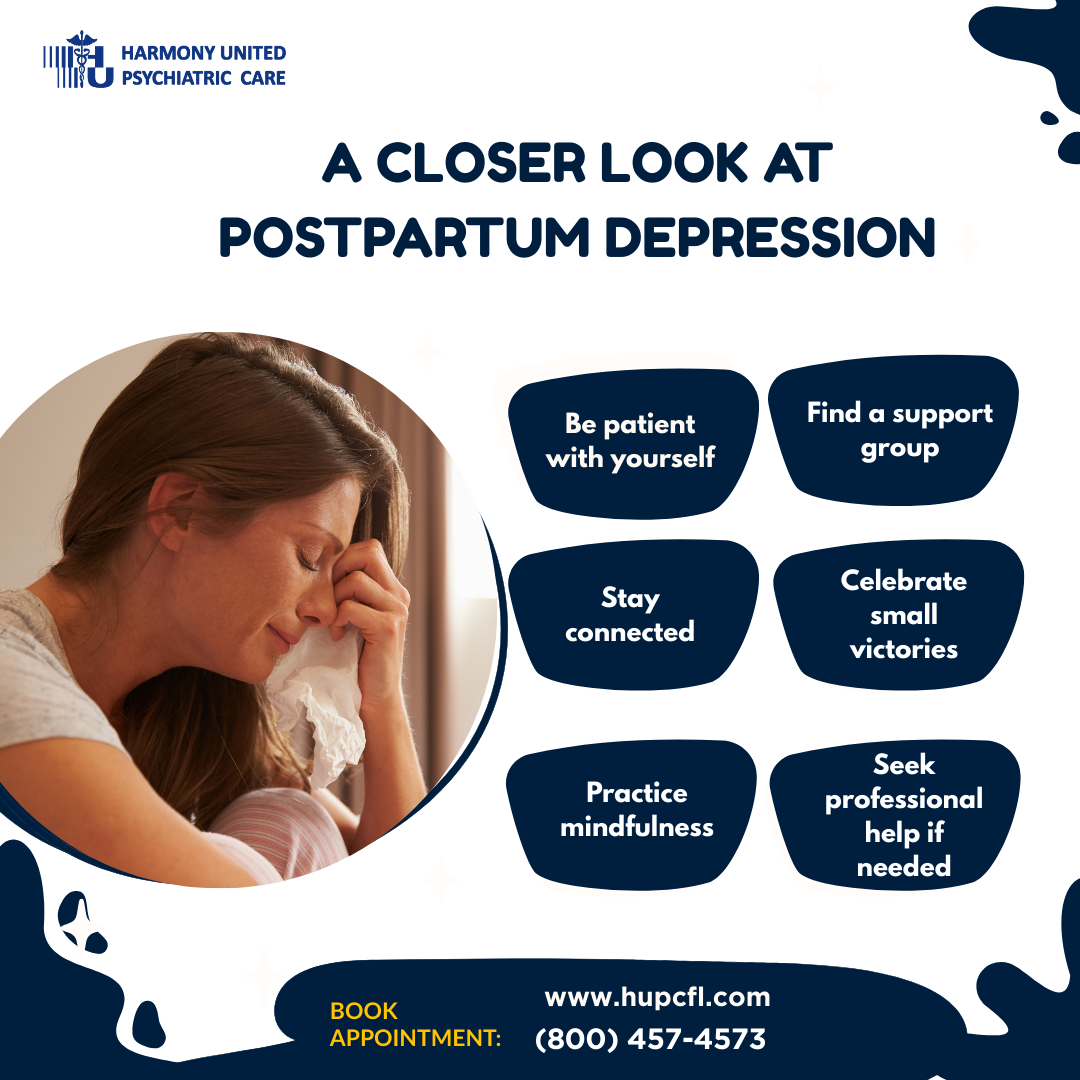 HARMONY UNITED
PSYCHIATRIC CARE

A CLOSER LOOK AT
POSTPARTUM DEPRESSION

Be patient with yourself

Find a support group

Stay connected

Celebrate small victories

Practice mindfulness

Seek professional help if needed

BOOK APPOINTMENT:

www.hupcfl.com
(800) 457-4573